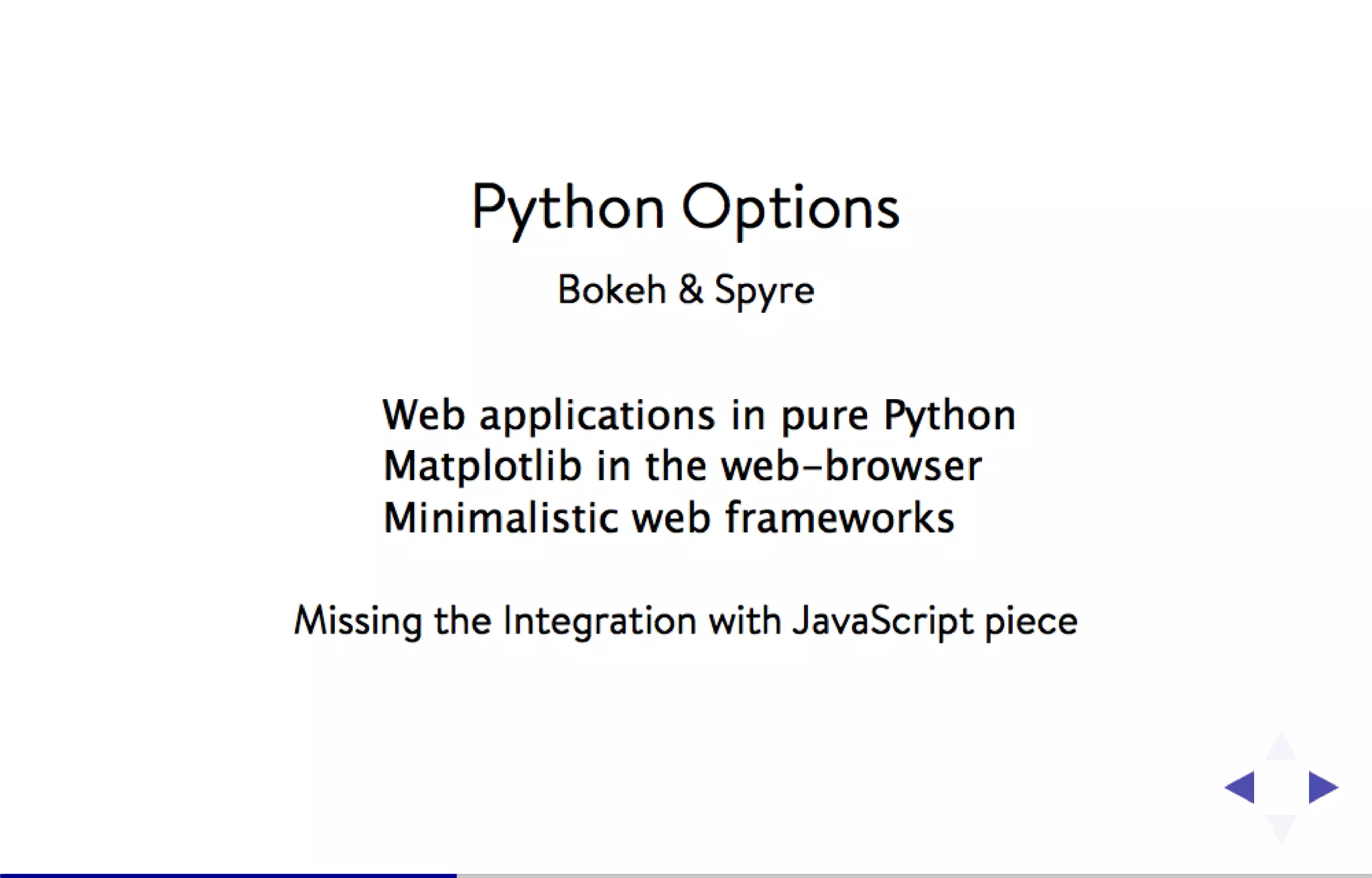 Python Options

Bokeh & Spyre

Web applications in pure Python
Matplotlib in the web-browser
Minimalistic web frameworks

Missing the Integration with JavaScript piece